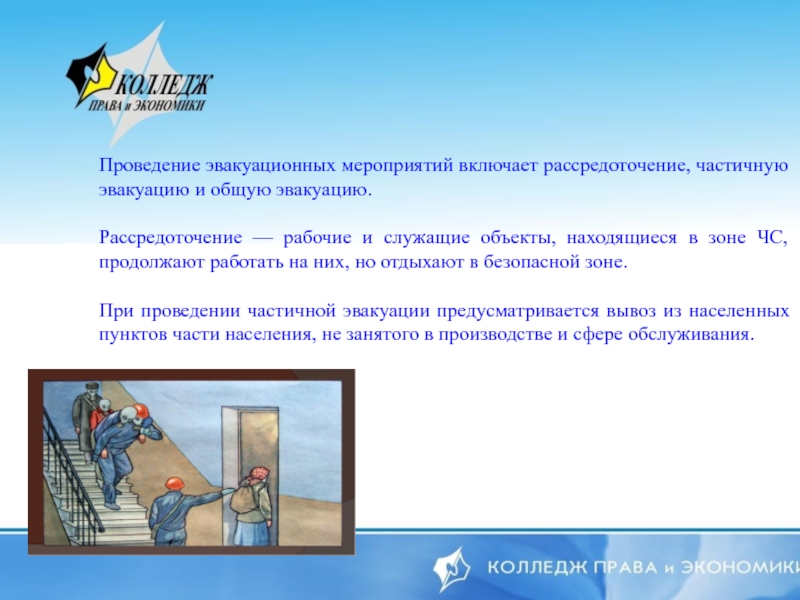 КОЛЛЕДЖ
ПРАВА и ЭКОНОМИКИ

Проведение эвакуационных мероприятий включает рассредоточение, частичную эвакуацию и общую эвакуацию.

Рассредоточение — рабочие и служащие объекты, находящиеся в зоне ЧС, продолжают работать на них, но отдыхают в безопасной зоне.

При проведении частичной эвакуации предусматривается вывоз из населенных пунктов части населения, не занятого в производстве и сфере обслуживания.

КОЛЛЕДЖ ПРАВА и ЭКОНОМИКИ